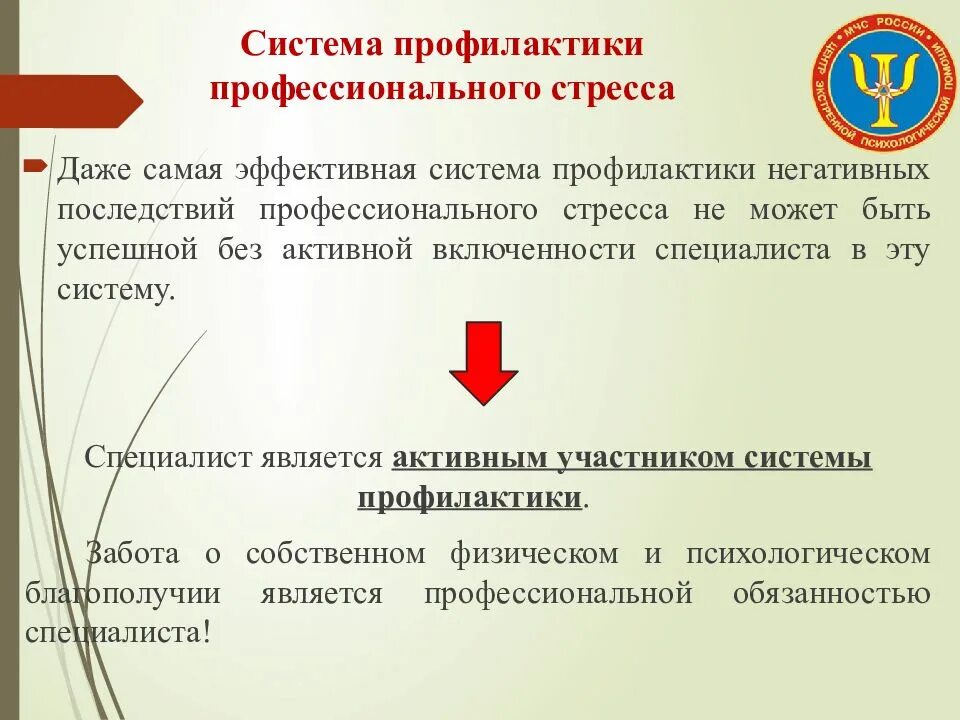 Система профилактики профессионального стресса

МЧС РОССИИ ЦЕНТР ЭКСТРЕННОЙ ПСИХОЛОГИЧЕСКОЙ ПОМОЩИ

Даже самая эффективная система профилактики негативных последствий профессионального стресса не может быть успешной без активной включенности специалиста в эту систему.

Специалист является активным участником системы профилактики.

Забота о собственном физическом и психологическом благополучии является профессиональной обязанностью специалиста!